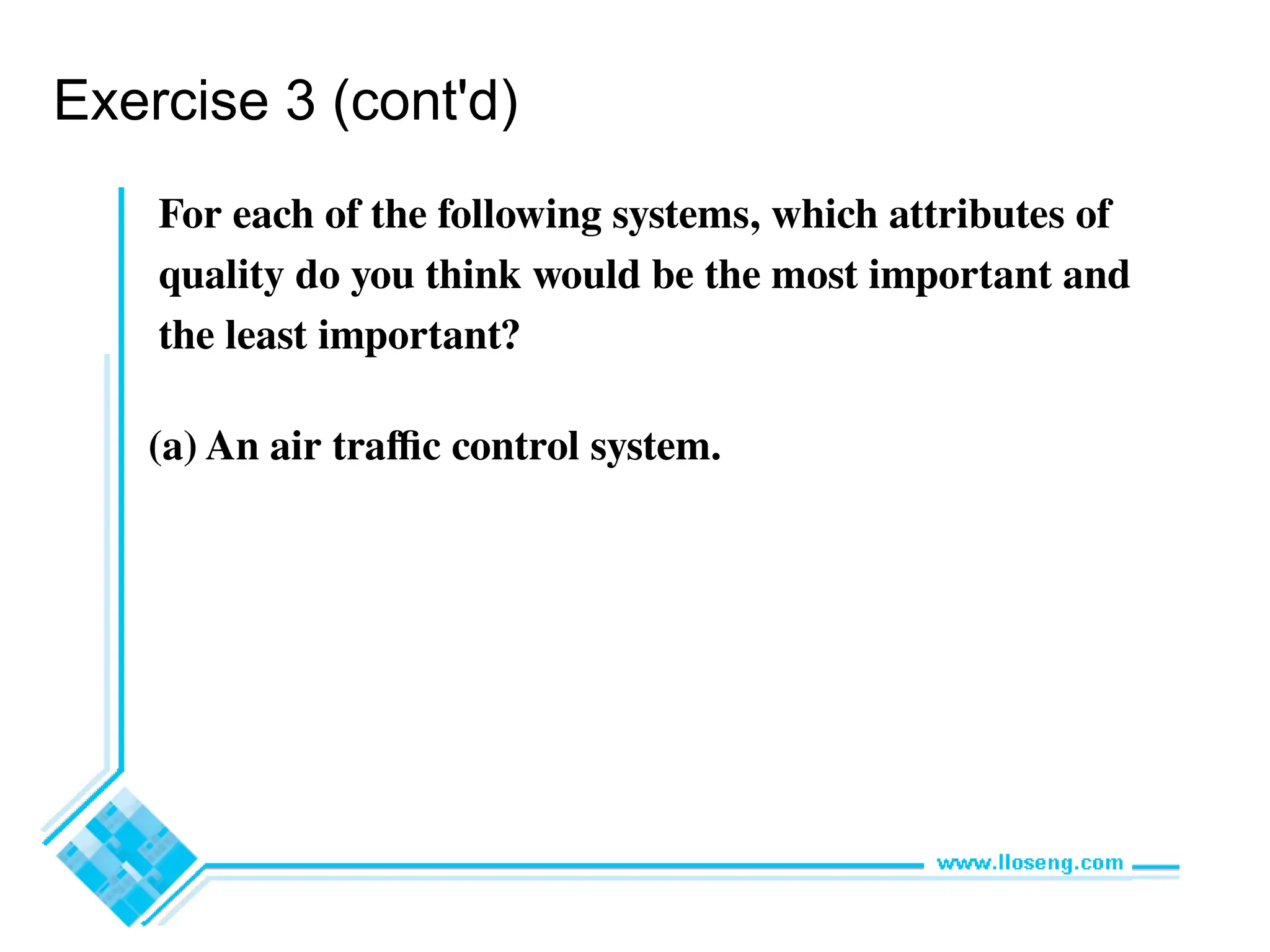 Exercise 3 (cont'd)

For each of the following systems, which attributes of quality do you think would be the most important and the least important?

(a) An air traffic control system.

www.lloseng.com